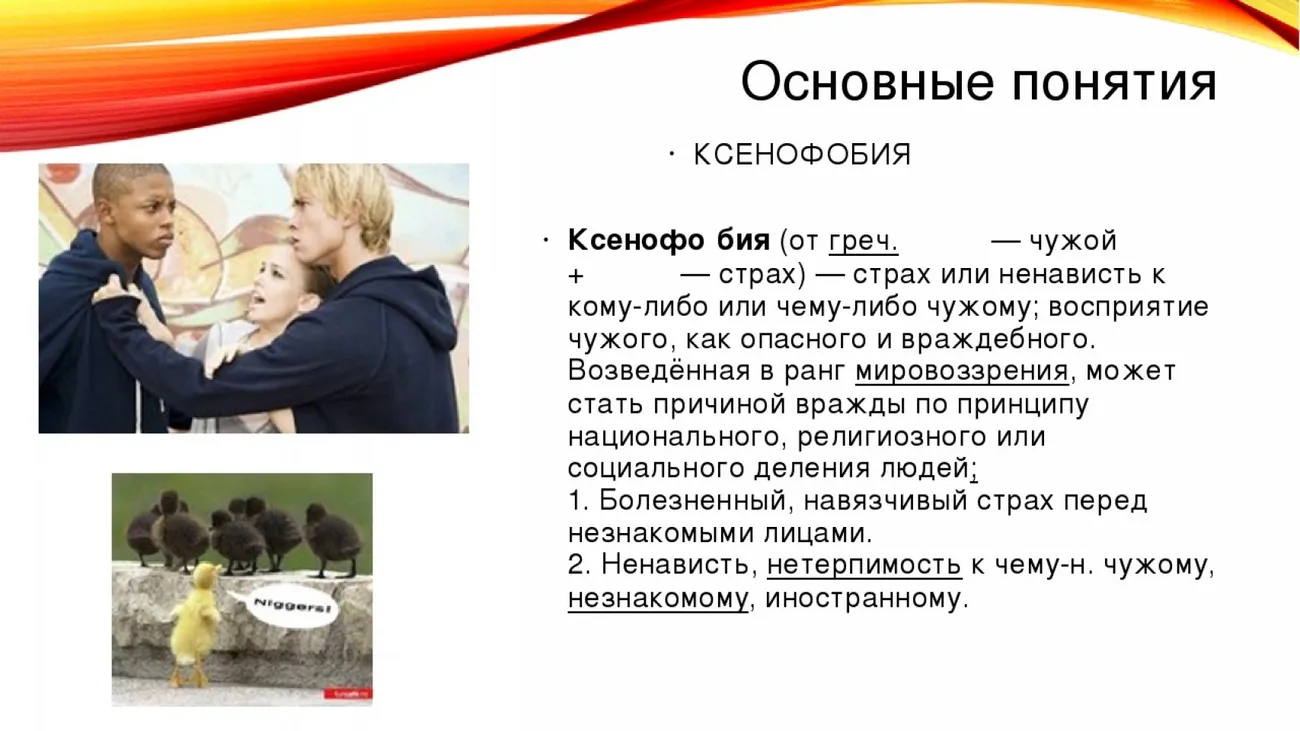 Основные понятия

• КСЕНОФОБИЯ

• **Ксенофо бия** (от греч. — чужой + — страх) — страх или ненависть к кому-либо или чему-либо чужому; восприятие чужого, как опасного и враждебного. Возведённая в ранг мировоззрения, может стать причиной вражды по принципу национального, религиозного или социального деления людей;
1. Болезненный, навязчивый страх перед незнакомыми лицами.
2. Ненависть, нетерпимость к чему-н. чужому, незнакомому, иностранному.

Niggers!